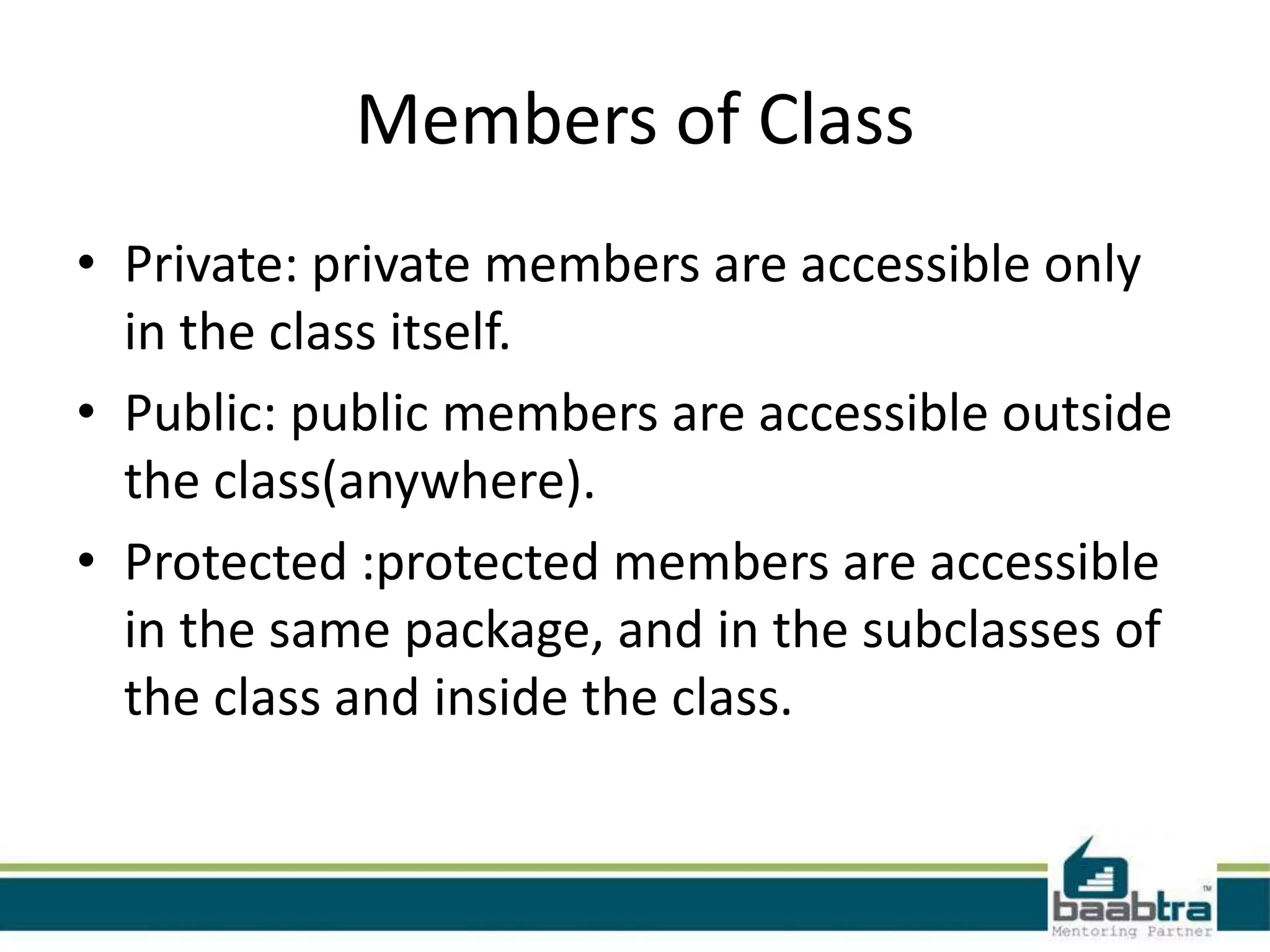 Members of Class

• Private: private members are accessible only in the class itself.

• Public: public members are accessible outside the class(anywhere).

• Protected :protected members are accessible in the same package, and in the subclasses of the class and inside the class.

baabtra™
Mentoring Partner